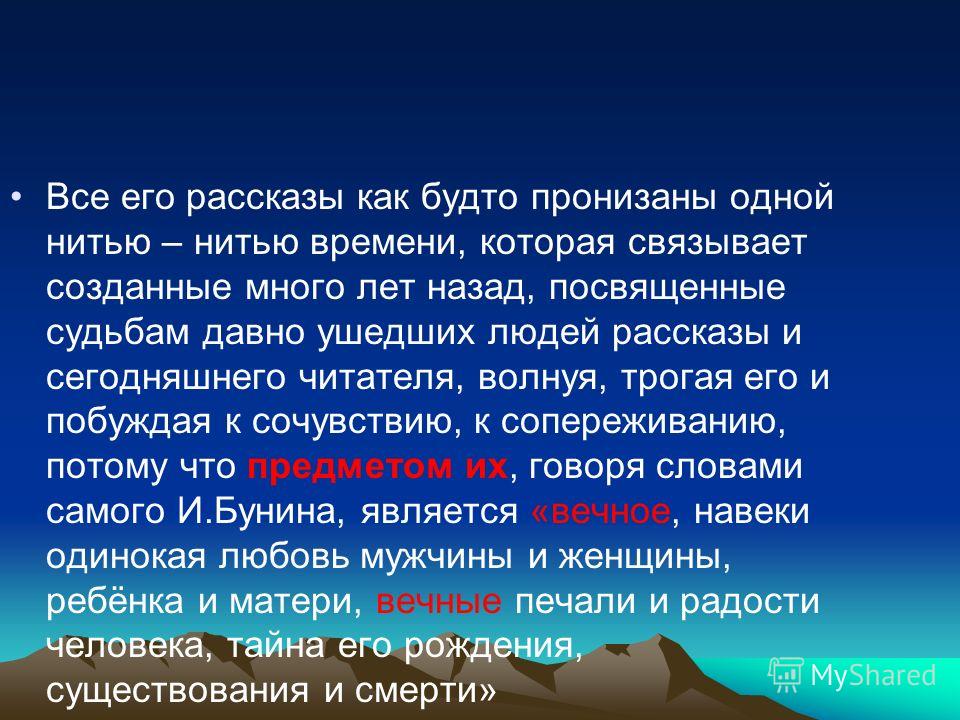 • Все его рассказы как будто пронизаны одной нитью – нитью времени, которая связывает созданные много лет назад, посвященные судьбам давно ушедших людей рассказы и сегодняшнего читателя, волнуя, трогая его и побуждая к сочувствию, к сопереживанию, потому что предметом их, говоря словами самого И.Бунина, является «вечное, навеки одинокая любовь мужчины и женщины, ребёнка и матери, вечные печали и радости человека, тайна его рождения, существования и смерти»

MyShared